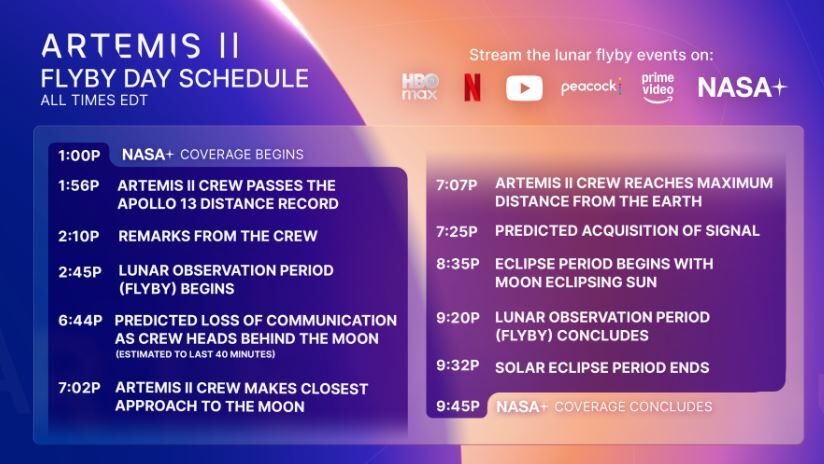 ARTEMIS II
FLYBY DAY SCHEDULE
ALL TIMES EDT

Stream the lunar flyby events on:
HBO max N peacock prime video NASA+

1:00P NASA+ COVERAGE BEGINS

1:56P ARTEMIS II CREW PASSES THE APOLLO 13 DISTANCE RECORD

2:10P REMARKS FROM THE CREW

2:45P LUNAR OBSERVATION PERIOD (FLYBY) BEGINS

6:44P PREDICTED LOSS OF COMMUNICATION AS CREW HEADS BEHIND THE MOON
(ESTIMATED TO LAST 40 MINUTES)

7:02P ARTEMIS II CREW MAKES CLOSEST APPROACH TO THE MOON

7:07P ARTEMIS II CREW REACHES MAXIMUM DISTANCE FROM THE EARTH

7:25P PREDICTED ACQUISITION OF SIGNAL

8:35P ECLIPSE PERIOD BEGINS WITH MOON ECLIPSING SUN

9:20P LUNAR OBSERVATION PERIOD (FLYBY) CONCLUDES

9:32P SOLAR ECLIPSE PERIOD ENDS

9:45P NASA+ COVERAGE CONCLUDES